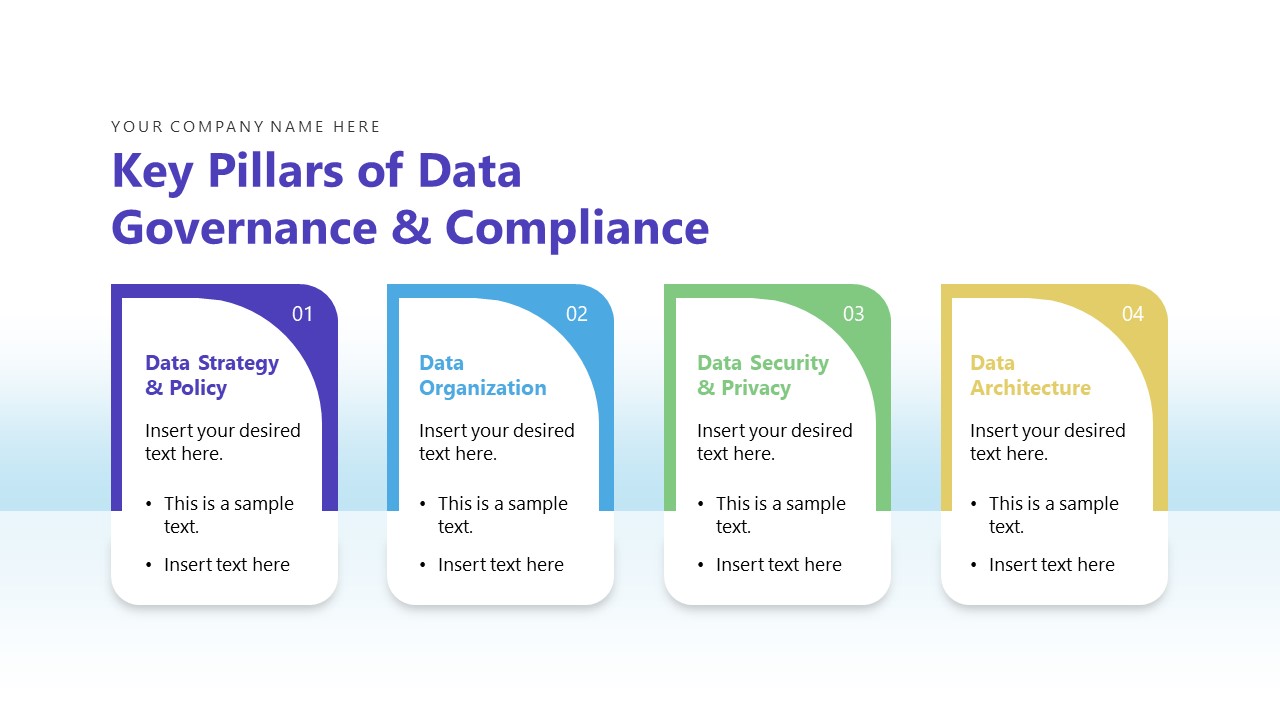 YOUR COMPANY NAME HERE

Key Pillars of Data Governance & Compliance

01

Data Strategy & Policy

Insert your desired text here.

• This is a sample text.
• Insert text here

02

Data Organization

Insert your desired text here.

• This is a sample text.
• Insert text here

03

Data Security & Privacy

Insert your desired text here.

• This is a sample text.
• Insert text here

04

Data Architecture

Insert your desired text here.

• This is a sample text.
• Insert text here